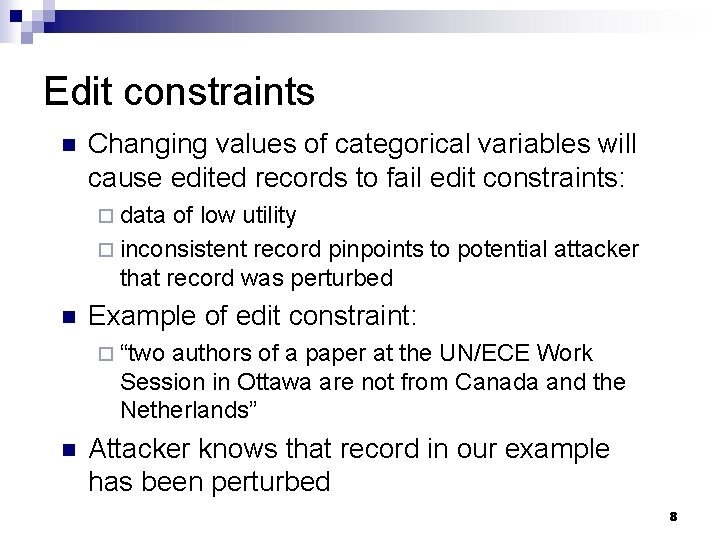 Edit constraints

Changing values of categorical variables will cause edited records to fail edit constraints:

data of low utility

inconsistent record pinpoints to potential attacker that record was perturbed

Example of edit constraint:

“two authors of a paper at the UN/ECE Work Session in Ottawa are not from Canada and the Netherlands”

Attacker knows that record in our example has been perturbed

8